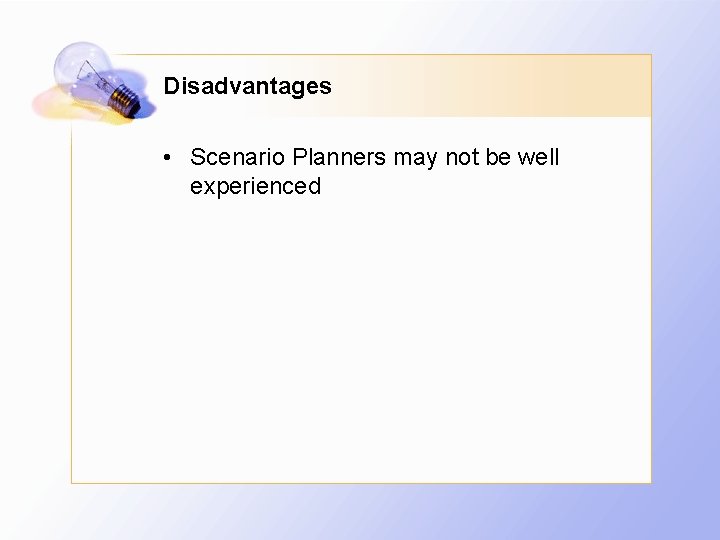 Disadvantages

• Scenario Planners may not be well experienced